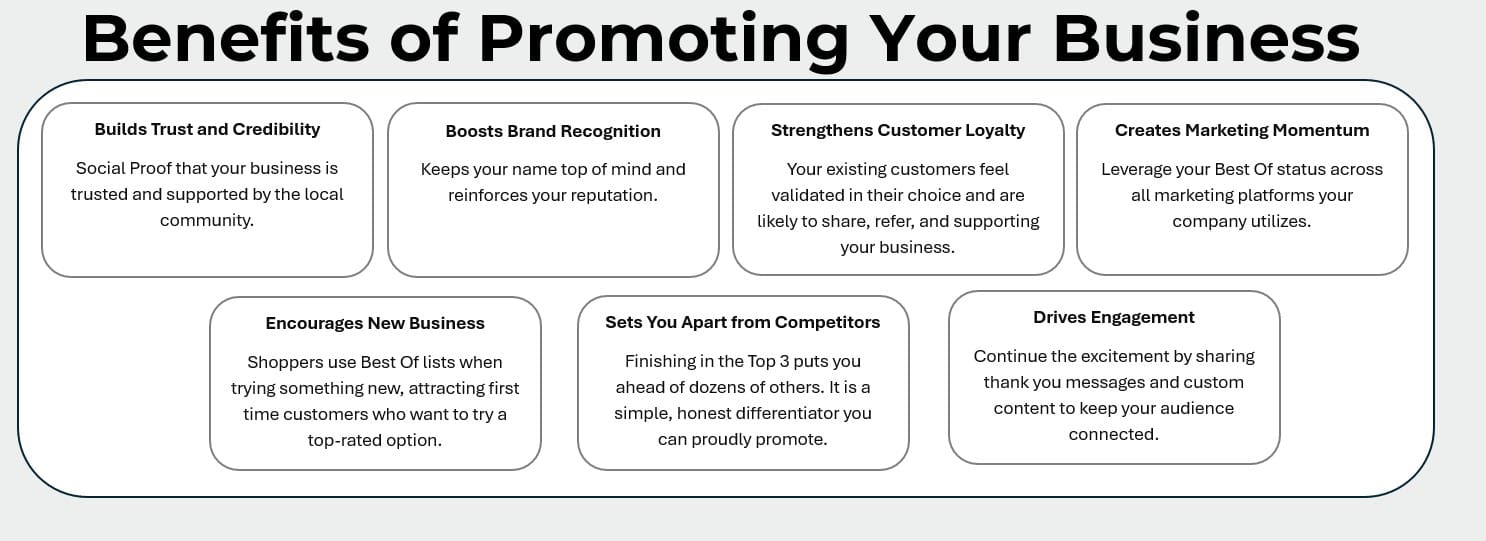 Benefits of Promoting Your Business

Builds Trust and Credibility

Social Proof that your business is trusted and supported by the local community.

Boosts Brand Recognition

Keeps your name top of mind and reinforces your reputation.

Strengthens Customer Loyalty

Your existing customers feel validated in their choice and are likely to share, refer, and supporting your business.

Creates Marketing Momentum

Leverage your Best Of status across all marketing platforms your company utilizes.

Encourages New Business

Shoppers use Best Of lists when trying something new, attracting first time customers who want to try a top-rated option.

Sets You Apart from Competitors

Finishing in the Top 3 puts you ahead of dozens of others. It is a simple, honest differentiator you can proudly promote.

Drives Engagement

Continue the excitement by sharing thank you messages and custom content to keep your audience connected.